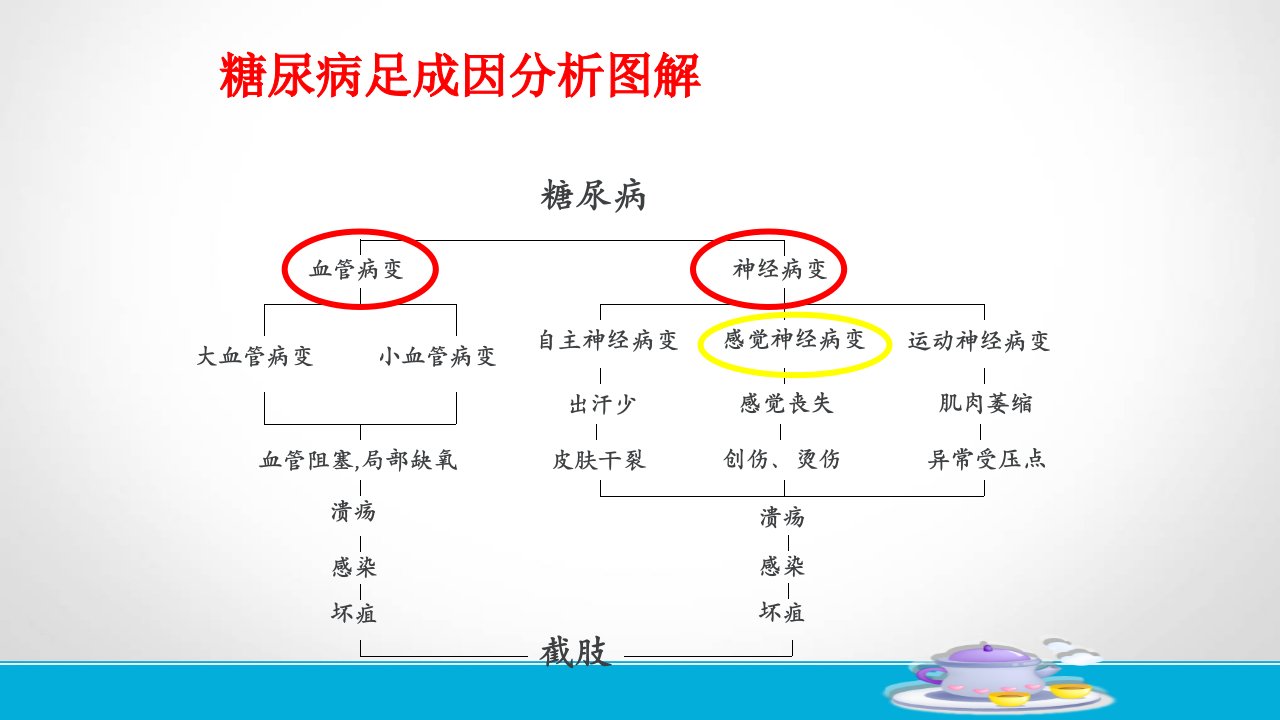 糖尿病足成因分析图解

糖尿病

血管病变

神经病变

大血管病变

小血管病变

自主神经病变

感觉神经病变

运动神经病变

出汗少

感觉丧失

肌肉萎缩

血管阻塞,局部缺氧

皮肤干裂

创伤、烫伤

异常受压点

溃疡

感染

坏疽

溃疡

感染

坏疽

截肢